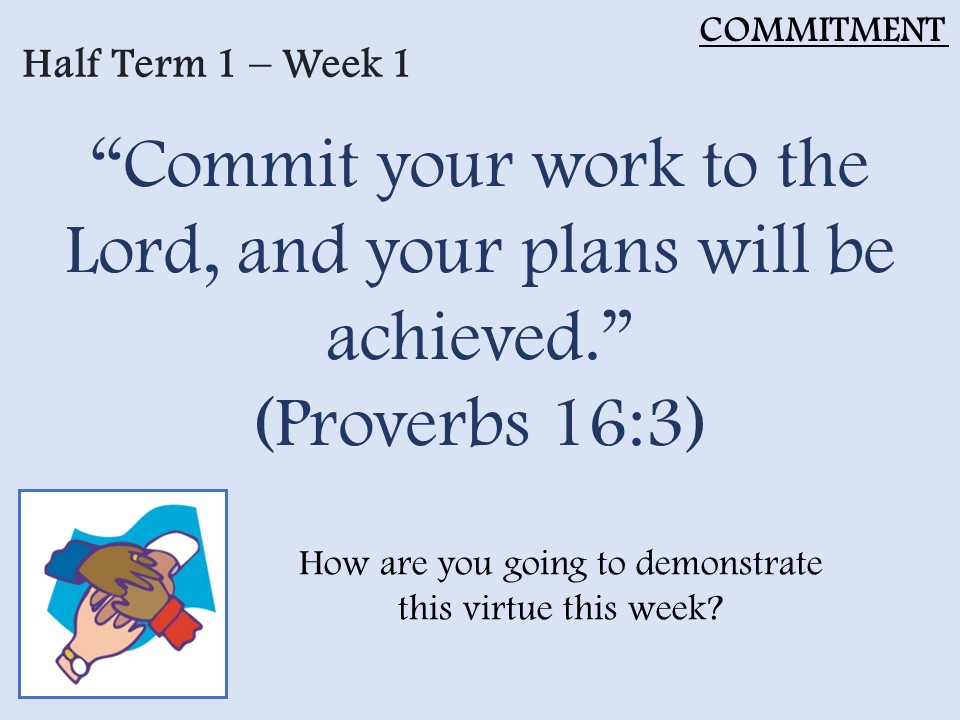 COMMITMENT

Half Term 1 – Week 1

“Commit your work to the Lord, and your plans will be achieved.”
(Proverbs 16:3)

How are you going to demonstrate this virtue this week?